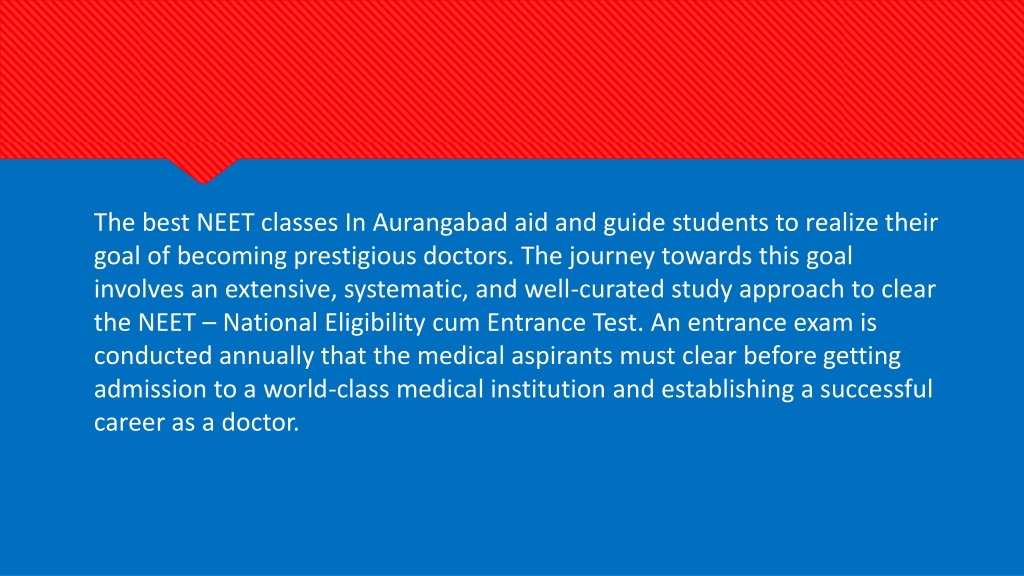 The best NEET classes In Aurangabad aid and guide students to realize their goal of becoming prestigious doctors. The journey towards this goal involves an extensive, systematic, and well-curated study approach to clear the NEET – National Eligibility cum Entrance Test. An entrance exam is conducted annually that the medical aspirants must clear before getting admission to a world-class medical institution and establishing a successful career as a doctor.